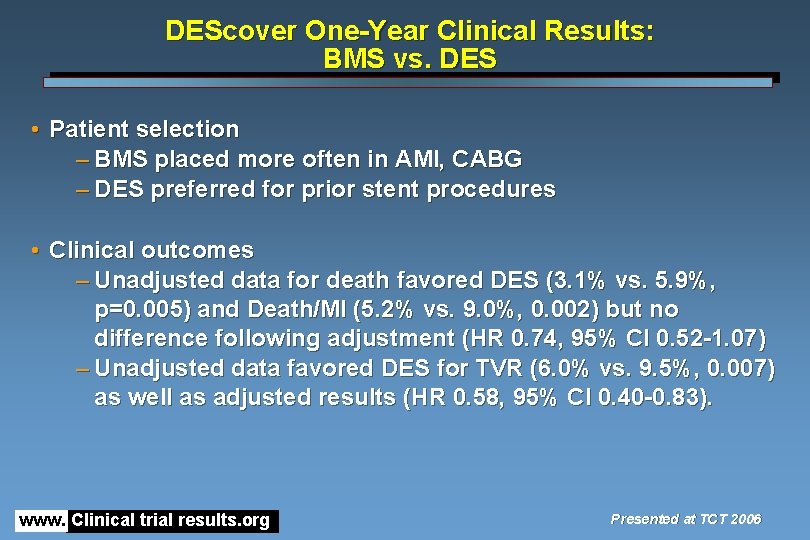 DEScover One-Year Clinical Results: BMS vs. DES

• Patient selection
– BMS placed more often in AMI, CABG
– DES preferred for prior stent procedures

• Clinical outcomes
– Unadjusted data for death favored DES (3.1% vs. 5.9%, p=0.005) and Death/MI (5.2% vs. 9.0%, 0.002) but no difference following adjustment (HR 0.74, 95% CI 0.52-1.07)
– Unadjusted data favored DES for TVR (6.0% vs. 9.5%, 0.007) as well as adjusted results (HR 0.58, 95% CI 0.40-0.83).

www. Clinical trial results.org

Presented at TCT 2006